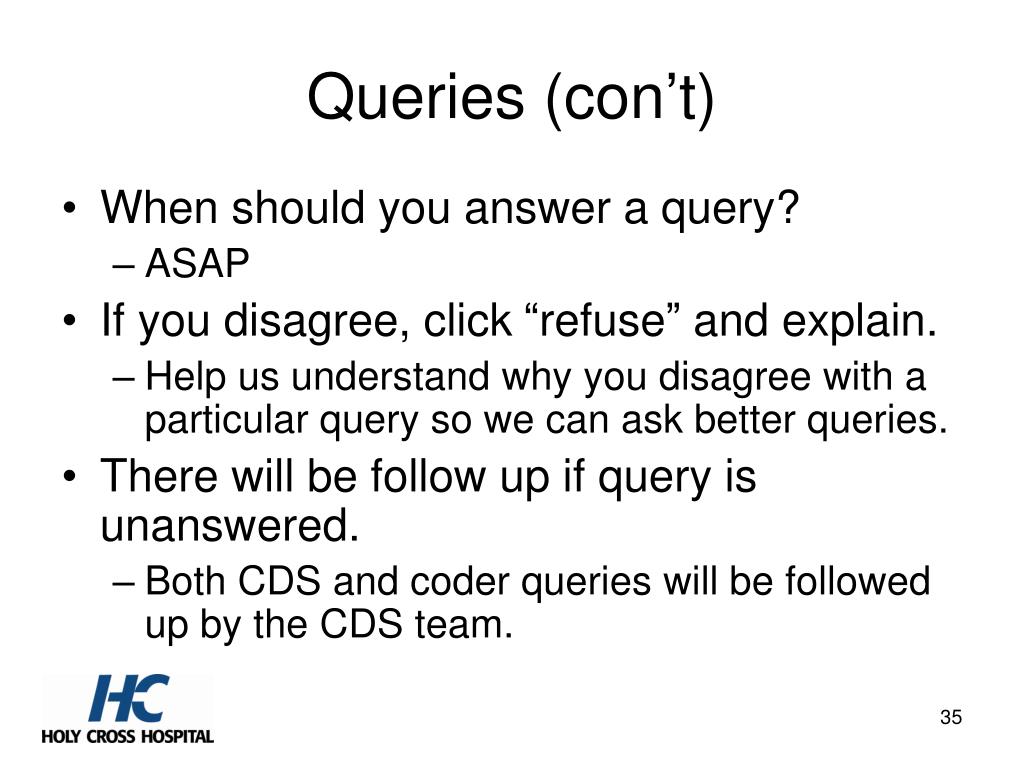 Queries (con’t)

• When should you answer a query?
– ASAP
• If you disagree, click “refuse” and explain.
– Help us understand why you disagree with a particular query so we can ask better queries.
• There will be follow up if query is unanswered.
– Both CDS and coder queries will be followed up by the CDS team.

HC
HOLY CROSS HOSPITAL

35